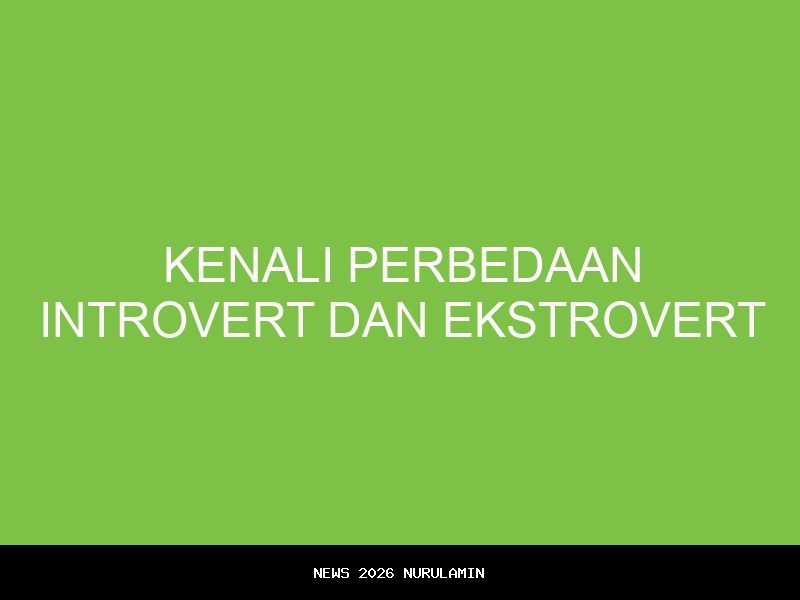 KENALI PERBEDAAN INTROVERT DAN EKSTROVERT

NEWS 2026 NURULAMIN